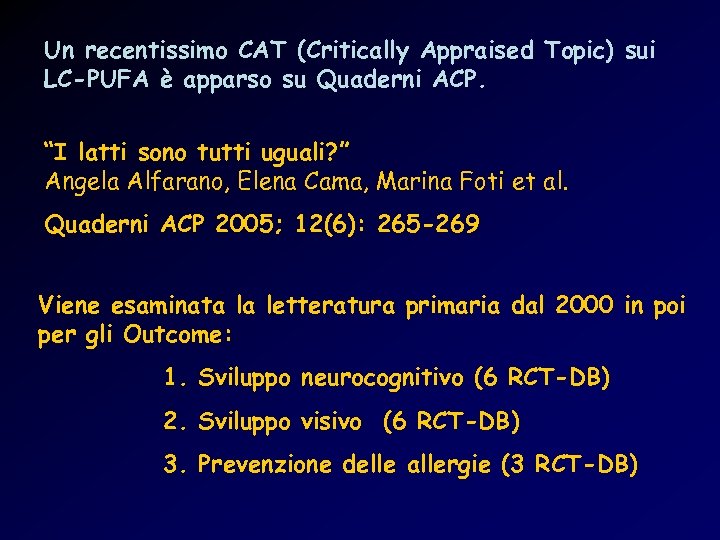 Un recentissimo CAT (Critically Appraised Topic) sui LC-PUFA è apparso su Quaderni ACP.

"I latti sono tutti uguali?"
Angela Alfarano, Elena Cama, Marina Foti et al.

Quaderni ACP 2005; 12(6): 265-269

Viene esaminata la letteratura primaria dal 2000 in poi per gli Outcome:

1. Sviluppo neurocognitivo (6 RCT-DB)

2. Sviluppo visivo (6 RCT-DB)

3. Prevenzione delle allergie (3 RCT-DB)